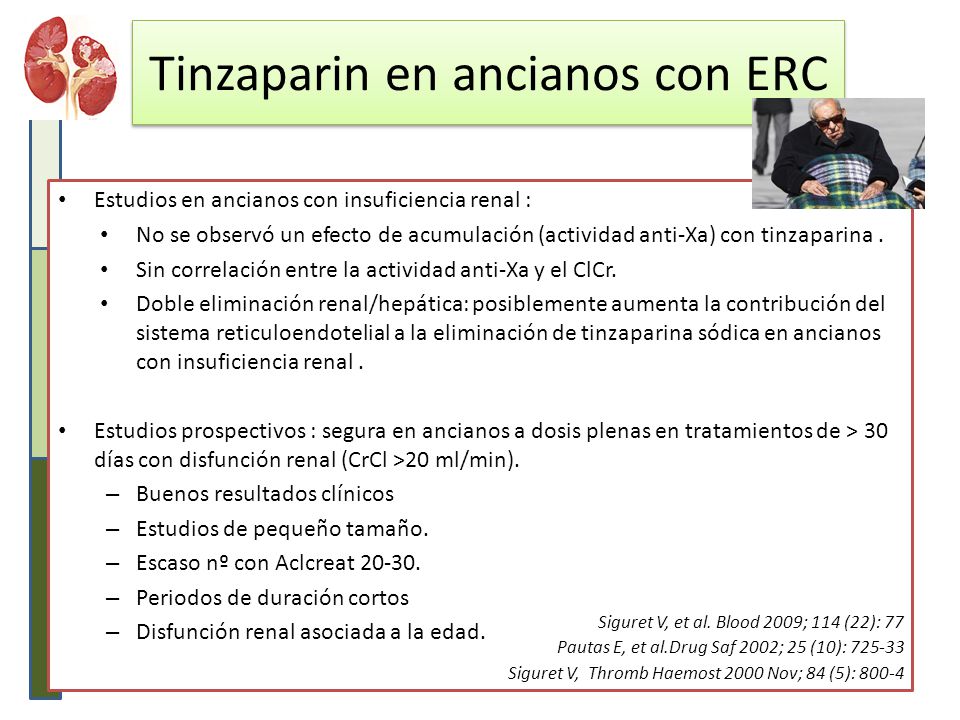 Tinzaparin en ancianos con ERC

• Estudios en ancianos con insuficiencia renal :
  • No se observó un efecto de acumulación (actividad anti-Xa) con tinzaparina .
  • Sin correlación entre la actividad anti-Xa y el ClCr.
  • Doble eliminación renal/hepática: posiblemente aumenta la contribución del sistema reticuloendotelial a la eliminación de tinzaparina sódica en ancianos con insuficiencia renal .

• Estudios prospectivos : segura en ancianos a dosis plenas en tratamientos de > 30 días con disfunción renal (CrCl >20 ml/min).
  – Buenos resultados clínicos
  – Estudios de pequeño tamaño.
  – Escaso nº con Aclcreat 20-30.
  – Periodos de duración cortos
  – Disfunción renal asociada a la edad.

Siguret V, et al. Blood 2009; 114 (22): 77
Pautas E, et al.Drug Saf 2002; 25 (10): 725-33
Siguret V, Thromb Haemost 2000 Nov; 84 (5): 800-4